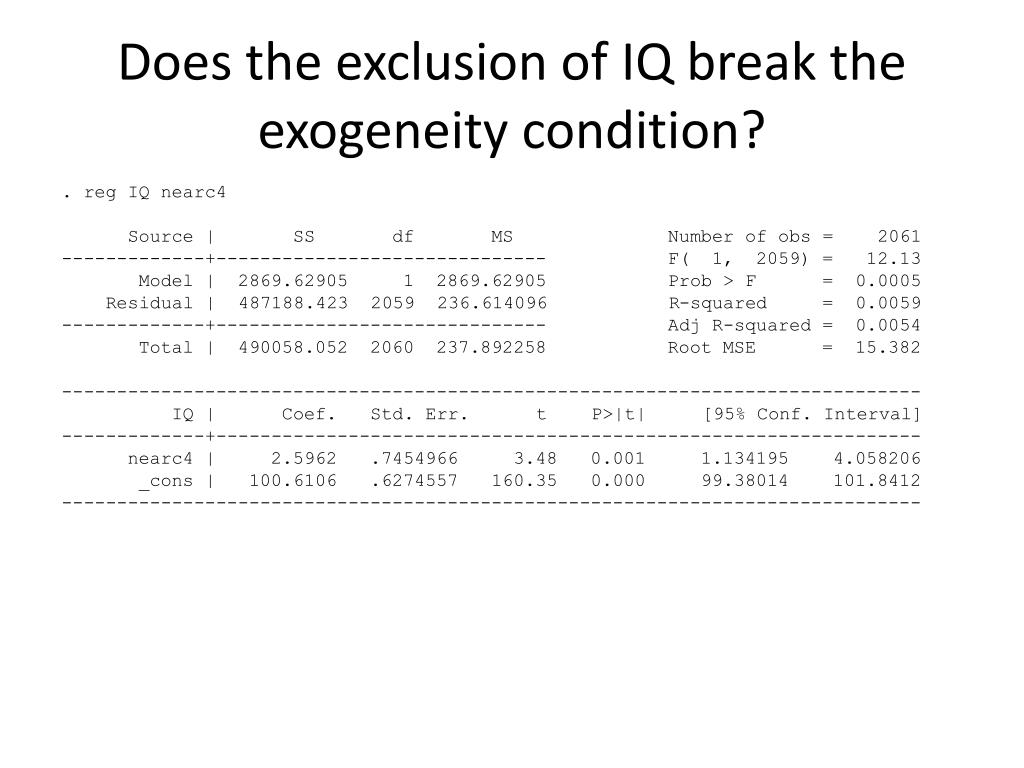 Does the exclusion of IQ break the exogeneity condition?

. reg IQ nearc4

| Source | SS | df | MS |
|---|---|---|---|
| Model | 2869.62905 | 1 | 2869.62905 |
| Residual | 487188.423 | 2059 | 236.614096 |
| Total | 490058.052 | 2060 | 237.892258 |

Number of obs = 2061
F( 1, 2059) = 12.13
Prob > F = 0.0005
R-squared = 0.0059
Adj R-squared = 0.0054
Root MSE = 15.382

| IQ | Coef. | Std. Err. | t | P>\|t\| | [95% Conf. Interval] | |
|---|---|---|---|---|---|---|
| nearc4 | 2.5962 | .7454966 | 3.48 | 0.001 | 1.134195 | 4.058206 |
| _cons | 100.6106 | .6274557 | 160.35 | 0.000 | 99.38014 | 101.8412 |